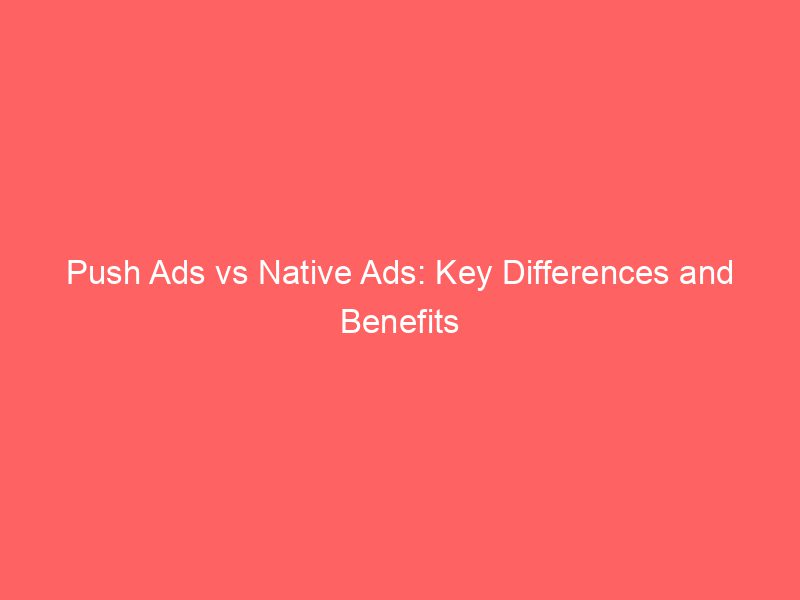 Push Ads vs Native Ads: Key Differences and Benefits